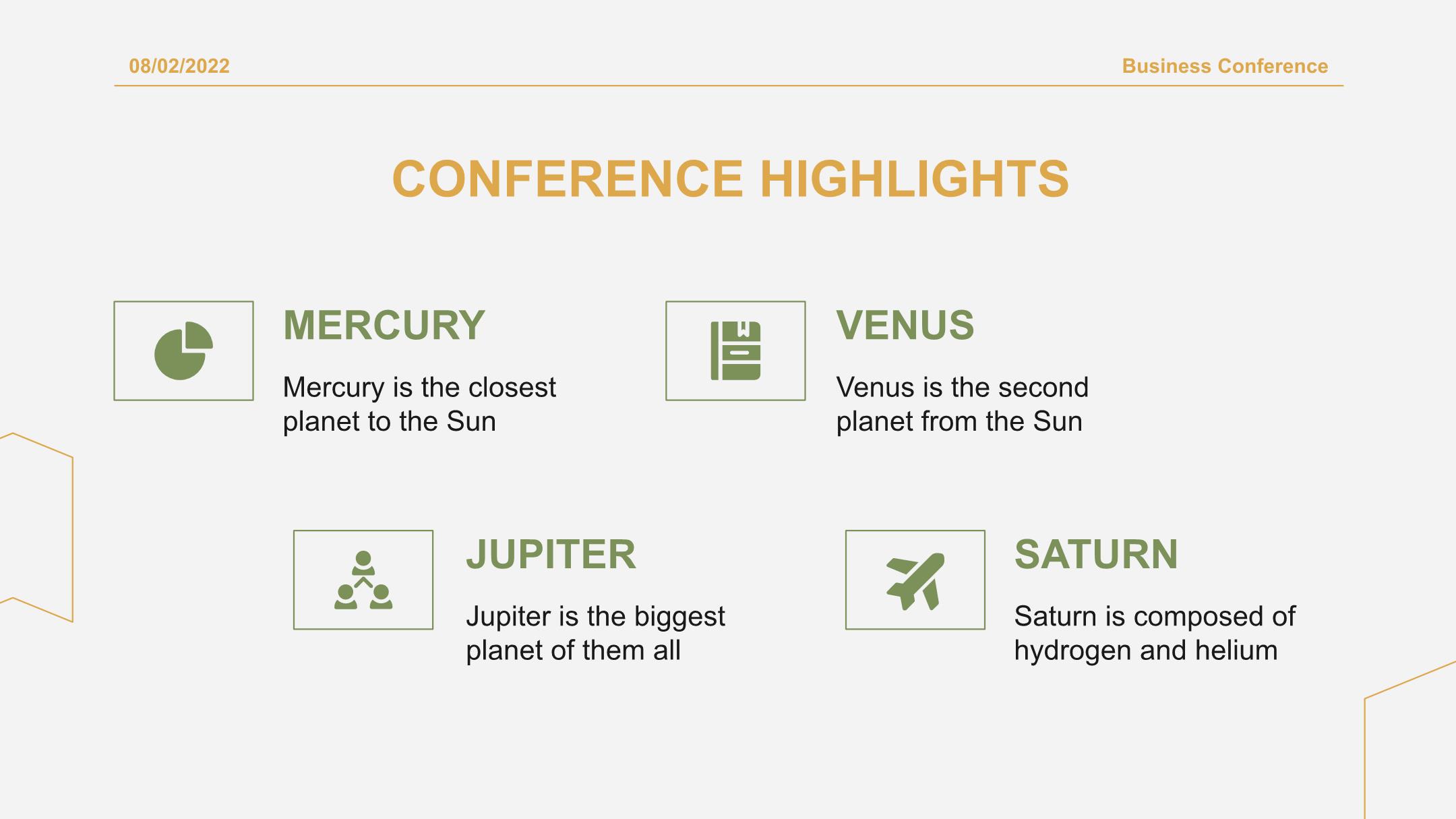 08/02/2022

Business Conference

CONFERENCE HIGHLIGHTS

MERCURY

Mercury is the closest planet to the Sun

VENUS

Venus is the second planet from the Sun

JUPITER

Jupiter is the biggest planet of them all

SATURN

Saturn is composed of hydrogen and helium